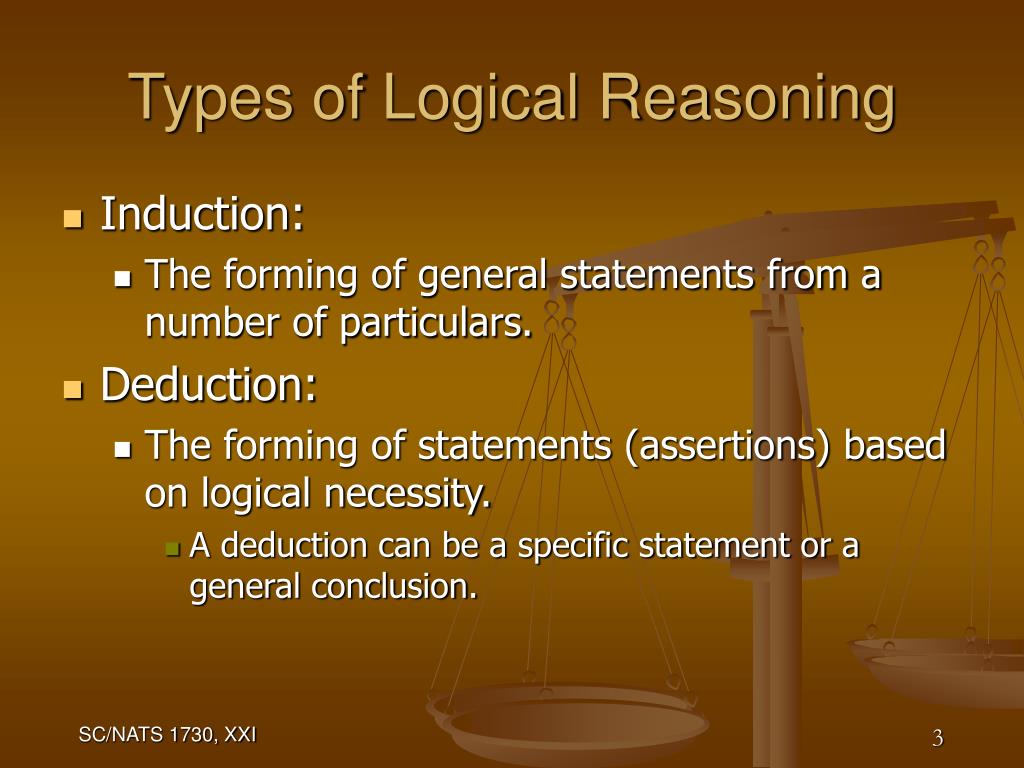 Types of Logical Reasoning

Induction:

The forming of general statements from a number of particulars.

Deduction:

The forming of statements (assertions) based on logical necessity.

A deduction can be a specific statement or a general conclusion.

SC/NATS 1730, XXI

3